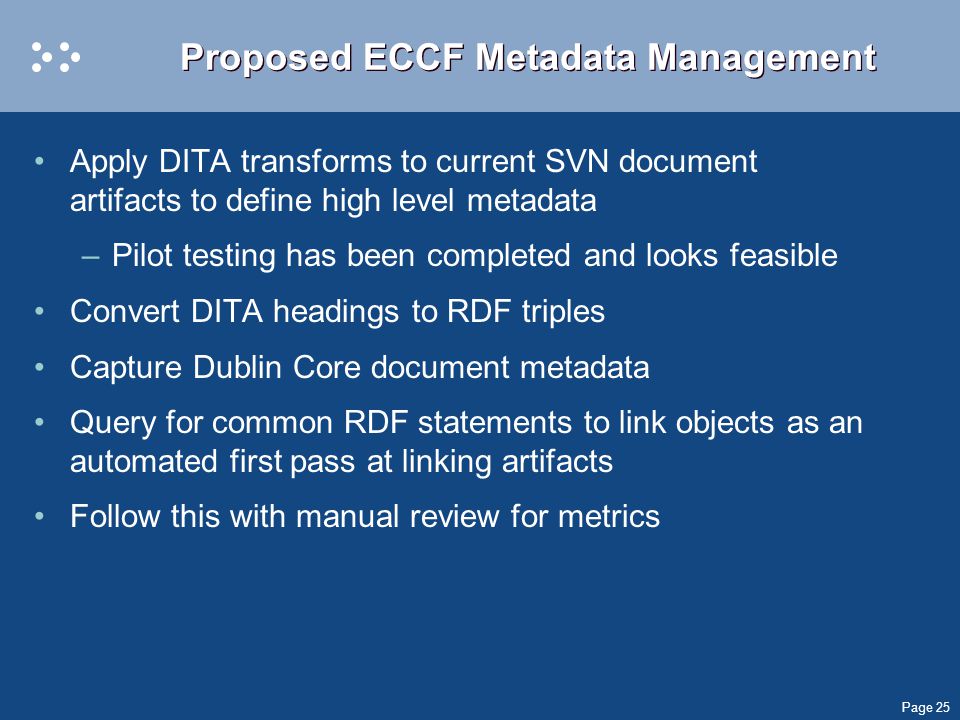 Proposed ECCF Metadata Management

• Apply DITA transforms to current SVN document artifacts to define high level metadata

– Pilot testing has been completed and looks feasible

• Convert DITA headings to RDF triples

• Capture Dublin Core document metadata

• Query for common RDF statements to link objects as an automated first pass at linking artifacts

• Follow this with manual review for metrics

Page 25